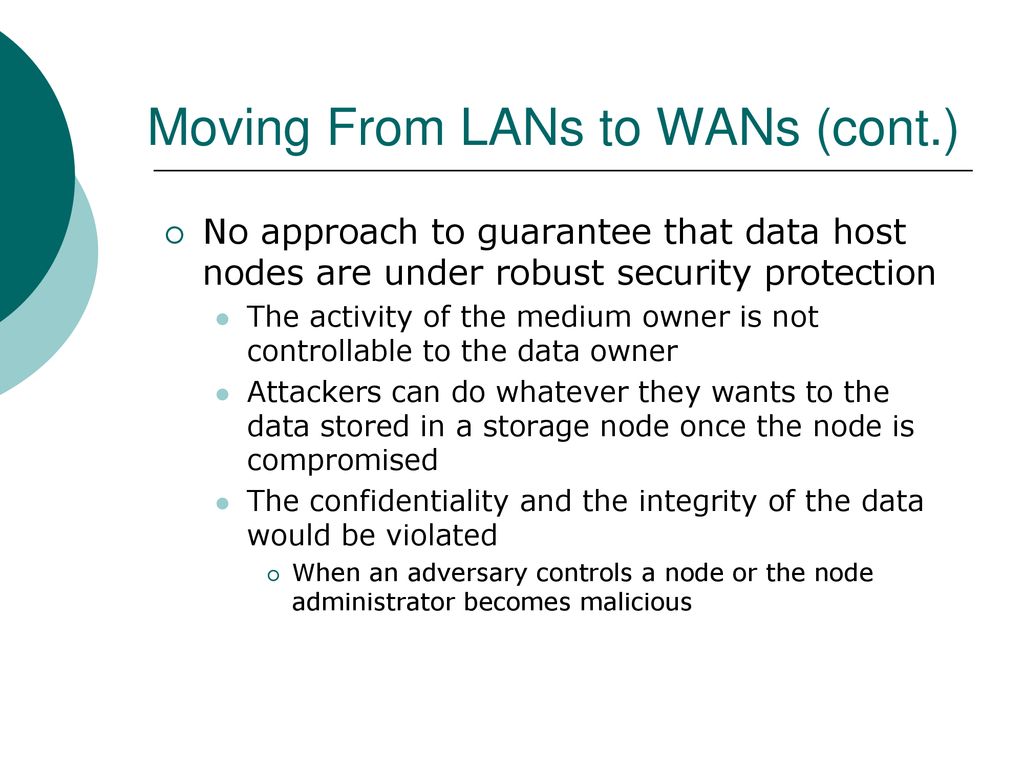 Moving From LANs to WANs (cont.)

No approach to guarantee that data host nodes are under robust security protection

The activity of the medium owner is not controllable to the data owner

Attackers can do whatever they wants to the data stored in a storage node once the node is compromised

The confidentiality and the integrity of the data would be violated

When an adversary controls a node or the node administrator becomes malicious